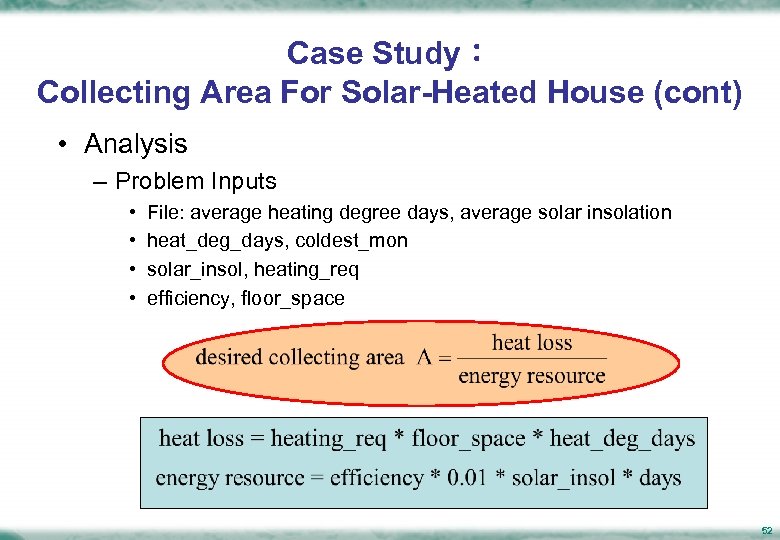 Case Study：
Collecting Area For Solar-Heated House (cont)

• Analysis
– Problem Inputs
• File: average heating degree days, average solar insolation
• heat_deg_days, coldest_mon
• solar_insol, heating_req
• efficiency, floor_space

desired collecting area $A = \frac{\text{heat loss}}{\text{energy resource}}$

heat loss = heating_req * floor_space * heat_deg_days
energy resource = efficiency * 0.01 * solar_insol * days

52